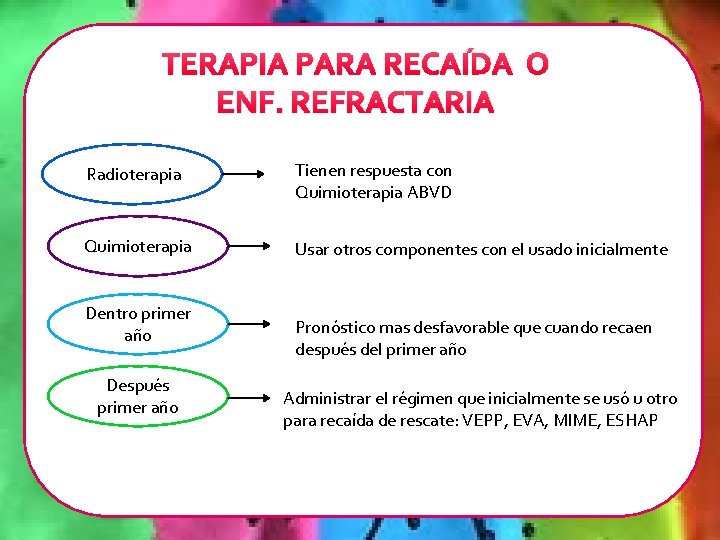 TERAPIA PARA RECAÍDA O ENF. REFRACTARIA

Radioterapia

Tienen respuesta con Quimioterapia ABVD

Quimioterapia

Usar otros componentes con el usado inicialmente

Dentro primer año

Pronóstico mas desfavorable que cuando recaen después del primer año

Después primer año

Administrar el régimen que inicialmente se usó u otro para recaída de rescate: VEPP, EVA, MIME, ESHAP